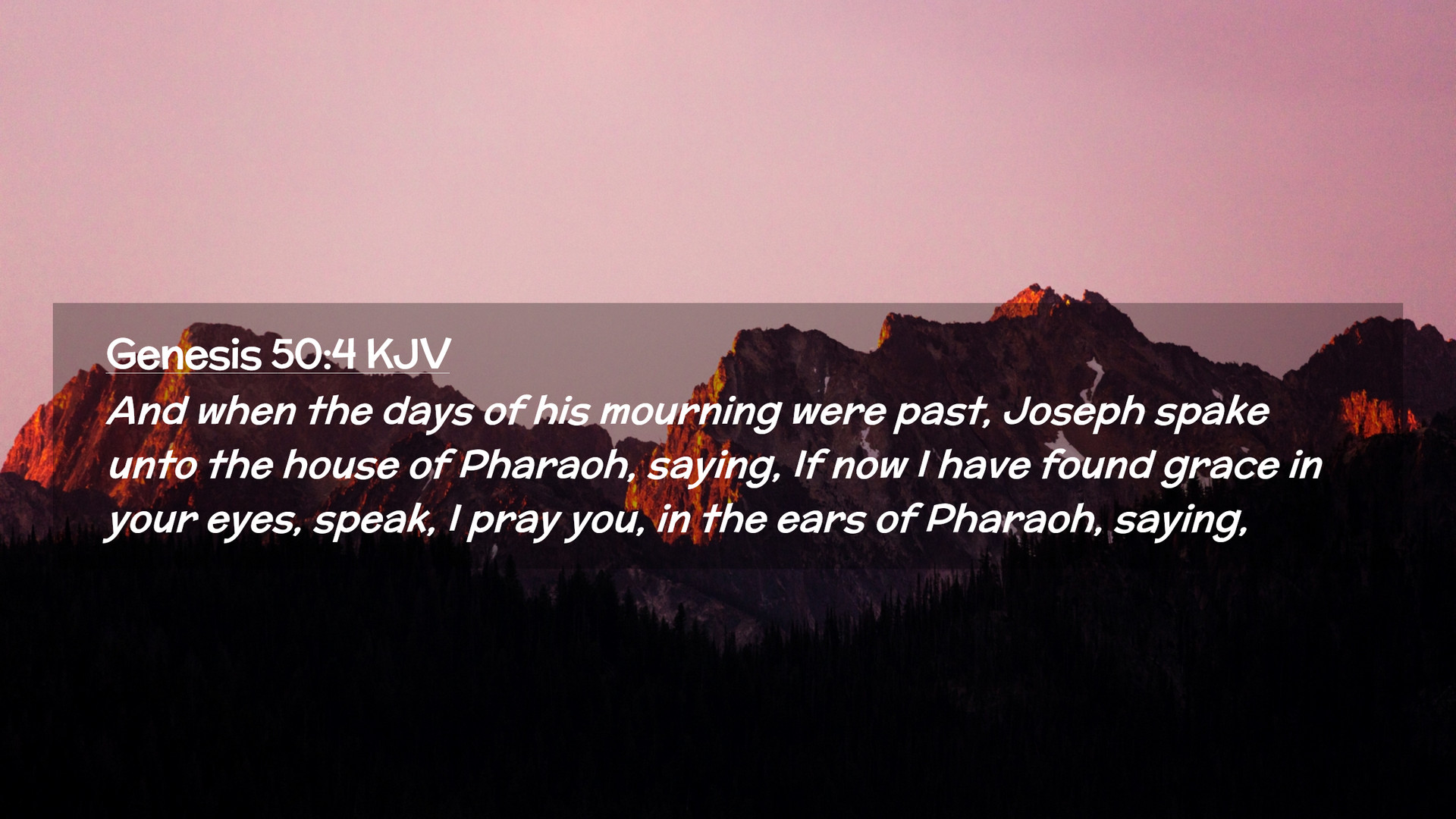 Genesis 50:4 KJV

And when the days of his mourning were past, Joseph spake unto the house of Pharaoh, saying, If now I have found grace in your eyes, speak, I pray you, in the ears of Pharaoh, saying,